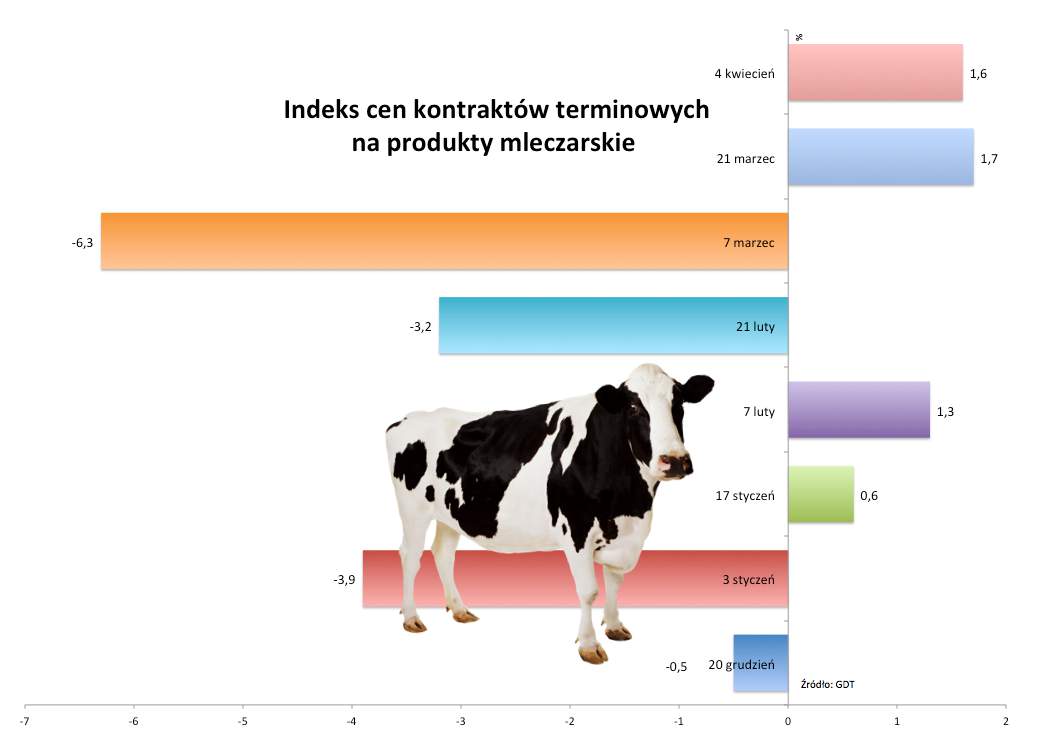 Indeks cen kontraktów terminowych na produkty mleczarskie

%

4 kwiecień 1,6
21 marzec 1,7
-6,3 7 marzec
-3,2 21 luty
7 luty 1,3
17 styczeń 0,6
-3,9 3 styczeń
-0,5 20 grudzień

Źródło: GDT

-7 -6 -5 -4 -3 -2 -1 0 1 2